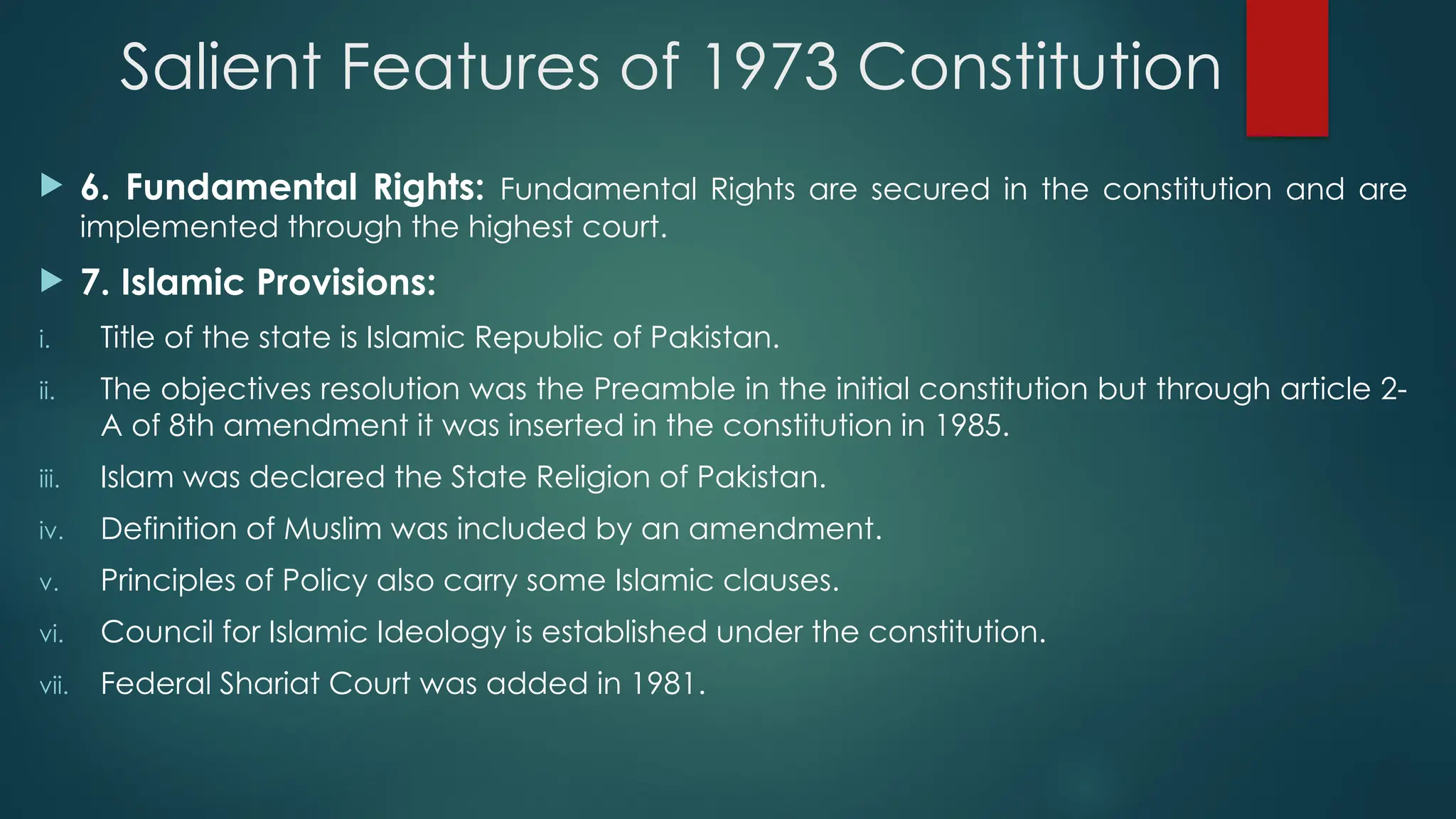 Salient Features of 1973 Constitution

6. Fundamental Rights: Fundamental Rights are secured in the constitution and are implemented through the highest court.

7. Islamic Provisions:

i. Title of the state is Islamic Republic of Pakistan.

ii. The objectives resolution was the Preamble in the initial constitution but through article 2-A of 8th amendment it was inserted in the constitution in 1985.

iii. Islam was declared the State Religion of Pakistan.

iv. Definition of Muslim was included by an amendment.

v. Principles of Policy also carry some Islamic clauses.

vi. Council for Islamic Ideology is established under the constitution.

vii. Federal Shariat Court was added in 1981.